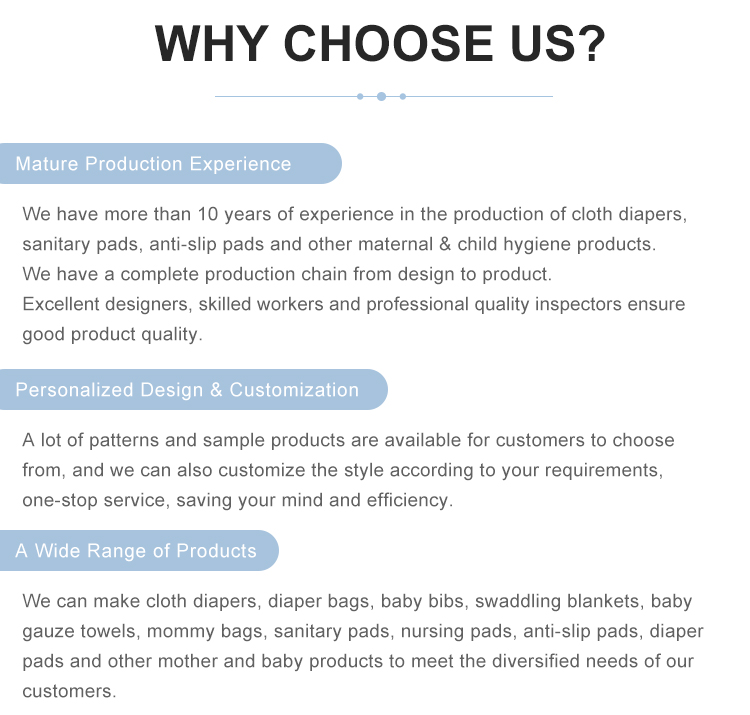 WHY CHOOSE US?

Mature Production Experience

We have more than 10 years of experience in the production of cloth diapers, sanitary pads, anti-slip pads and other maternal & child hygiene products.
We have a complete production chain from design to product.
Excellent designers, skilled workers and professional quality inspectors ensure good product quality.

Personalized Design & Customization

A lot of patterns and sample products are available for customers to choose from, and we can also customize the style according to your requirements, one-stop service, saving your mind and efficiency.

A Wide Range of Products

We can make cloth diapers, diaper bags, baby bibs, swaddling blankets, baby gauze towels, mommy bags, sanitary pads, nursing pads, anti-slip pads, diaper pads and other mother and baby products to meet the diversified needs of our customers.